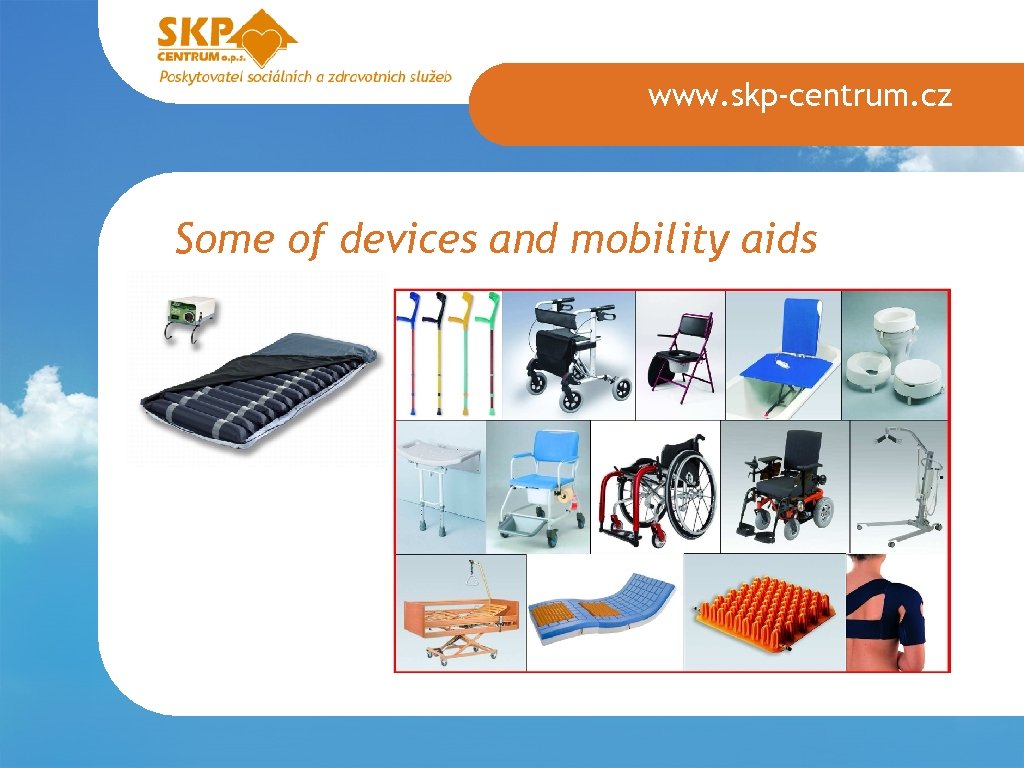 SKP CENTRUM o.p.s.
Poskytovatel sociálních a zdravotních služeb

www.skp-centrum.cz

Some of devices and mobility aids